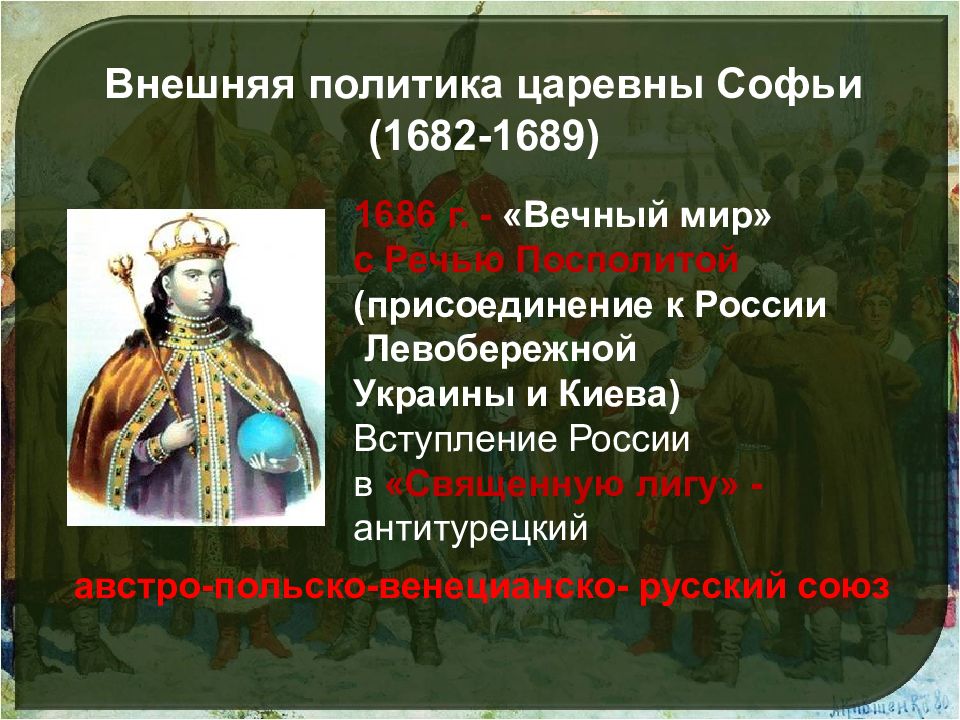 Внешняя политика царевны Софьи (1682-1689)

1686 г. - «Вечный мир» с Речью Посполитой (присоединение к России Левобережной Украины и Киева) Вступление России в «Священную лигу» - антитурецкий

австро-польско-венецианско- русский союз